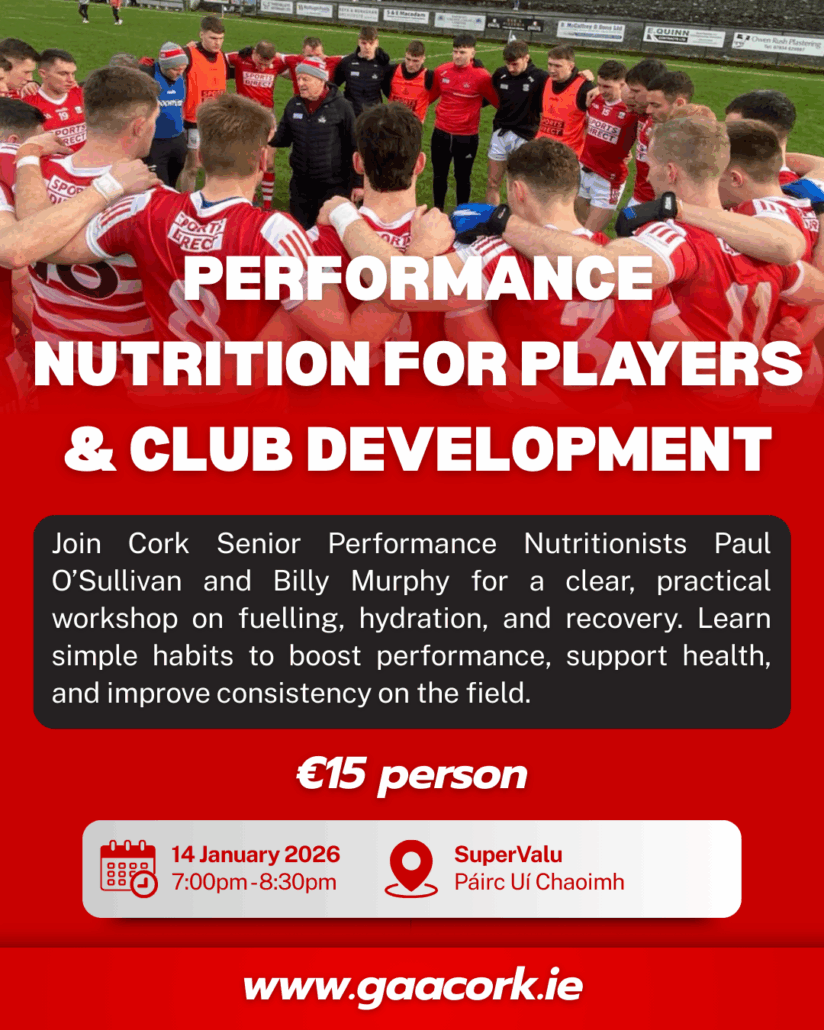 PERFORMANCE NUTRITION FOR PLAYERS & CLUB DEVELOPMENT

Join Cork Senior Performance Nutritionists Paul O'Sullivan and Billy Murphy for a clear, practical workshop on fuelling, hydration, and recovery. Learn simple habits to boost performance, support health, and improve consistency on the field.

€15 person

14 January 2026
7:00pm - 8:30pm

SuperValu
Páirc Uí Chaoimh

www.gaacork.ie